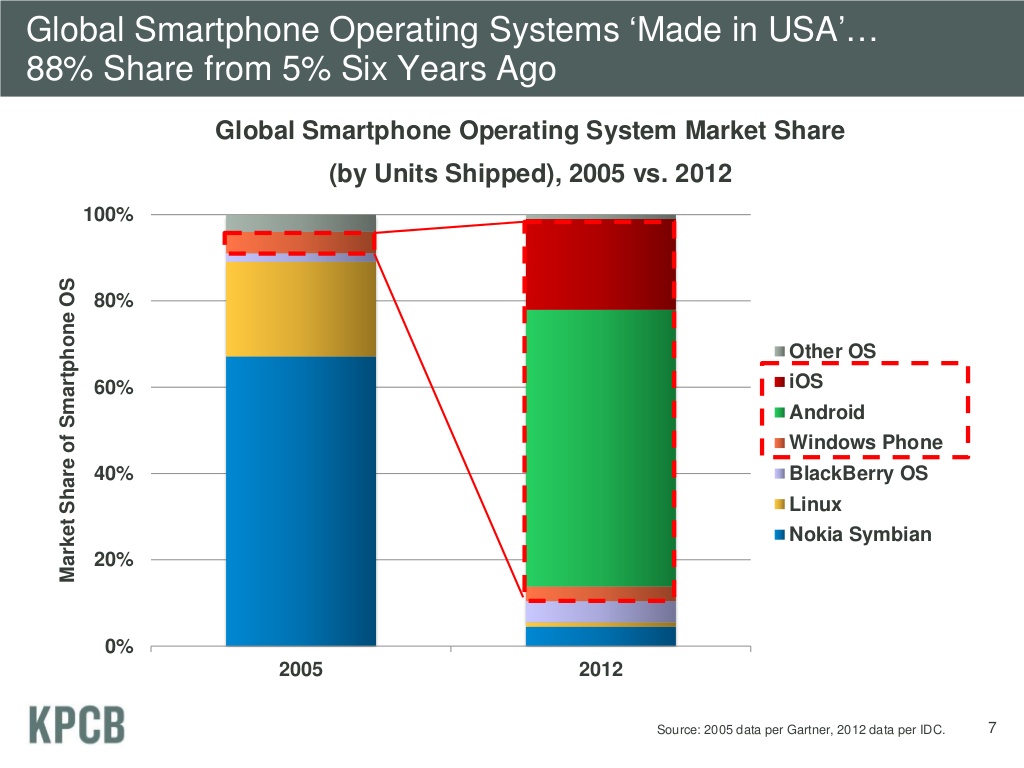 Global Smartphone Operating Systems ‘Made in USA’… 88% Share from 5% Six Years Ago

Global Smartphone Operating System Market Share (by Units Shipped), 2005 vs. 2012

Market Share of Smartphone OS

100%
80%
60%
40%
20%
0%

2005
2012

Other OS
iOS
Android
Windows Phone
BlackBerry OS
Linux
Nokia Symbian

KPCB

Source: 2005 data per Gartner, 2012 data per IDC.

7